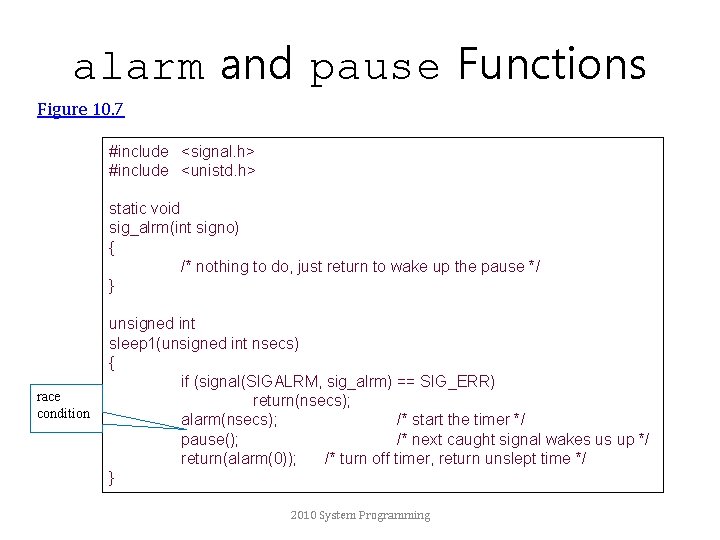 alarm and pause Functions

Figure 10.7

#include <signal.h>
#include <unistd.h>

static void
sig_alrm(int signo)
{
/* nothing to do, just return to wake up the pause */
}

unsigned int
sleep1(unsigned int nsecs)
{
if (signal(SIGALRM, sig_alrm) == SIG_ERR)
return(nsecs);
alarm(nsecs); /* start the timer */
pause(); /* next caught signal wakes us up */
return(alarm(0)); /* turn off timer, return unslept time */
}

race condition

2010 System Programming